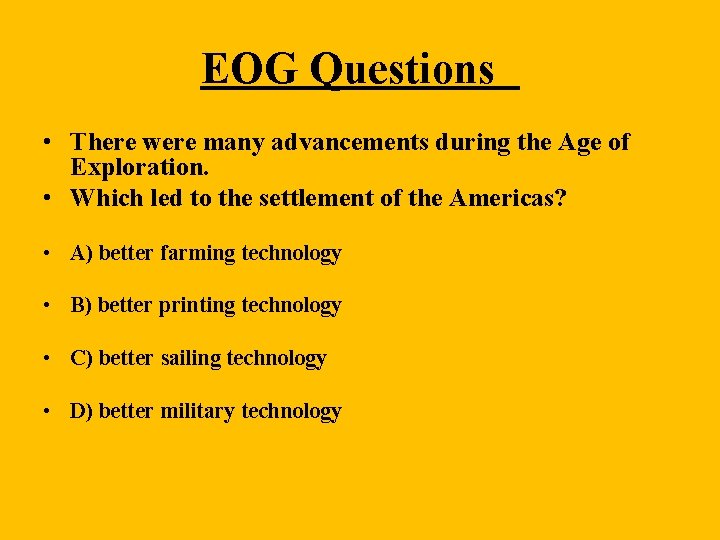 EOG Questions

• There were many advancements during the Age of Exploration.
• Which led to the settlement of the Americas?

• A) better farming technology

• B) better printing technology

• C) better sailing technology

• D) better military technology